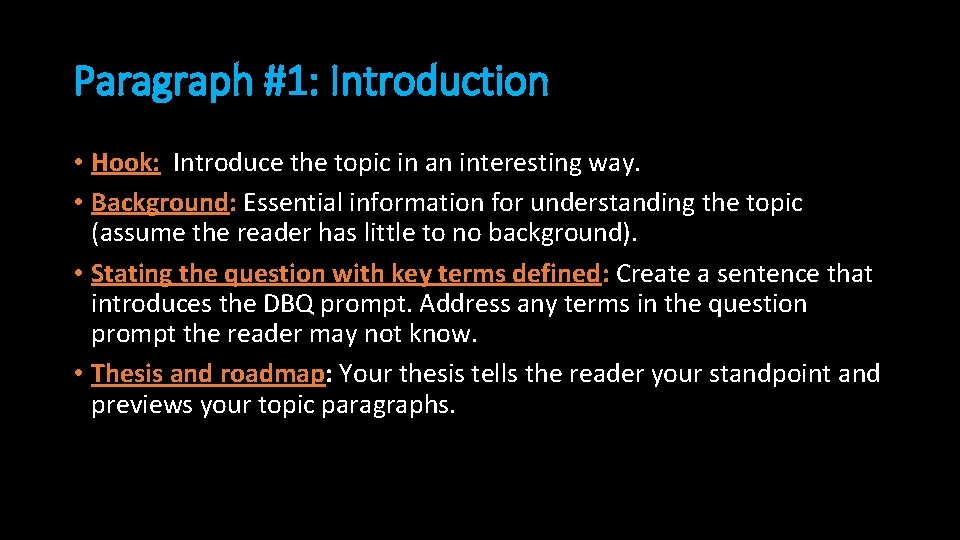 Paragraph #1: Introduction

• Hook: Introduce the topic in an interesting way.

• Background: Essential information for understanding the topic (assume the reader has little to no background).

• Stating the question with key terms defined: Create a sentence that introduces the DBQ prompt. Address any terms in the question prompt the reader may not know.

• Thesis and roadmap: Your thesis tells the reader your standpoint and previews your topic paragraphs.